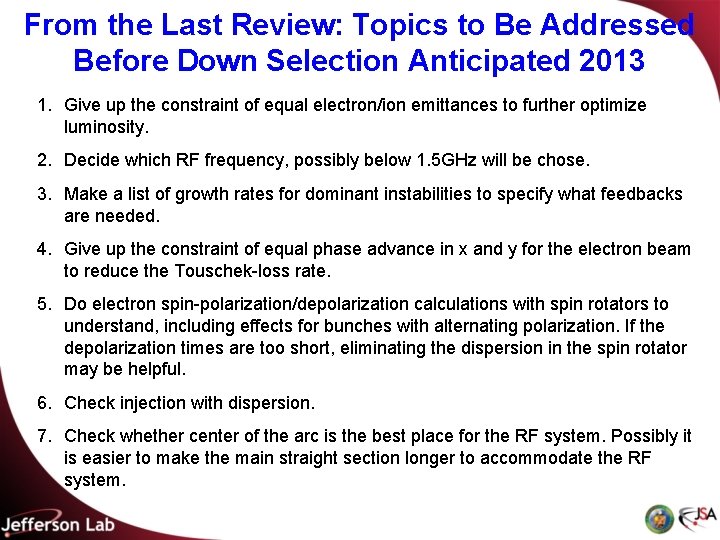 From the Last Review: Topics to Be Addressed Before Down Selection Anticipated 2013

1. Give up the constraint of equal electron/ion emittances to further optimize luminosity.

2. Decide which RF frequency, possibly below 1.5GHz will be chose.

3. Make a list of growth rates for dominant instabilities to specify what feedbacks are needed.

4. Give up the constraint of equal phase advance in x and y for the electron beam to reduce the Touschek-loss rate.

5. Do electron spin-polarization/depolarization calculations with spin rotators to understand, including effects for bunches with alternating polarization. If the depolarization times are too short, eliminating the dispersion in the spin rotator may be helpful.

6. Check injection with dispersion.

7. Check whether center of the arc is the best place for the RF system. Possibly it is easier to make the main straight section longer to accommodate the RF system.

Jefferson Lab

JSA